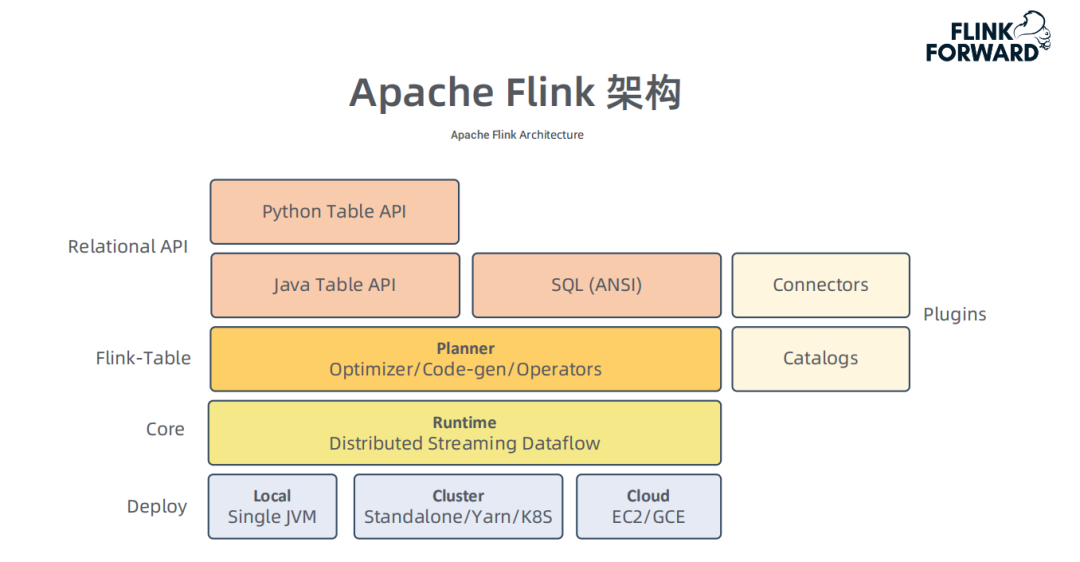 FLINK FORWARD

Apache Flink 架构

Apache Flink Architecture

Relational API

Python Table API

Java Table API

SQL (ANSI)

Connectors

Plugins

Flink-Table

Planner
Optimizer/Code-gen/Operators

Catalogs

Core

Runtime
Distributed Streaming Dataflow

Deploy

Local
Single JVM

Cluster
Standalone/Yarn/K8S

Cloud
EC2/GCE